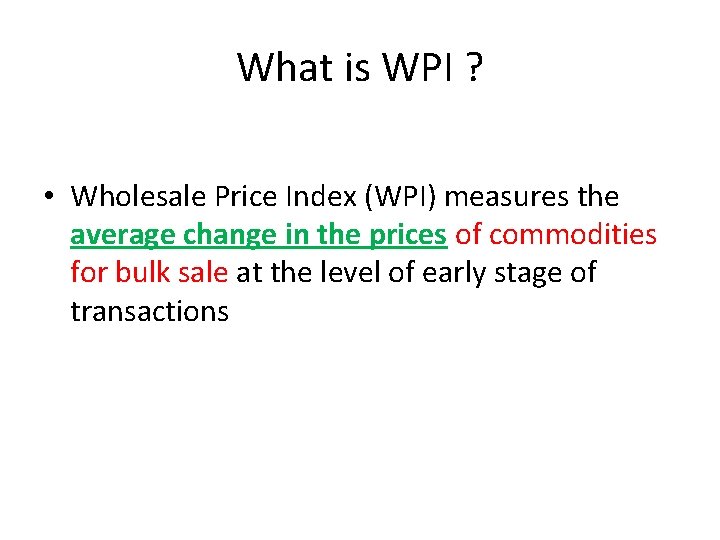 What is WPI ?

• Wholesale Price Index (WPI) measures the average change in the prices of commodities for bulk sale at the level of early stage of transactions